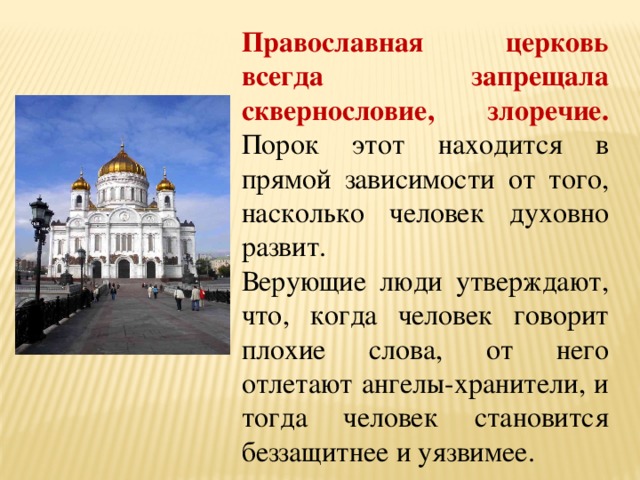 Православная церковь всегда запрещала сквернословие, злоречие. Порок этот находится в прямой зависимости от того, насколько человек духовно развит.
Верующие люди утверждают, что, когда человек говорит плохие слова, от него отлетают ангелы-хранители, и тогда человек становится беззащитнее и уязвимее.